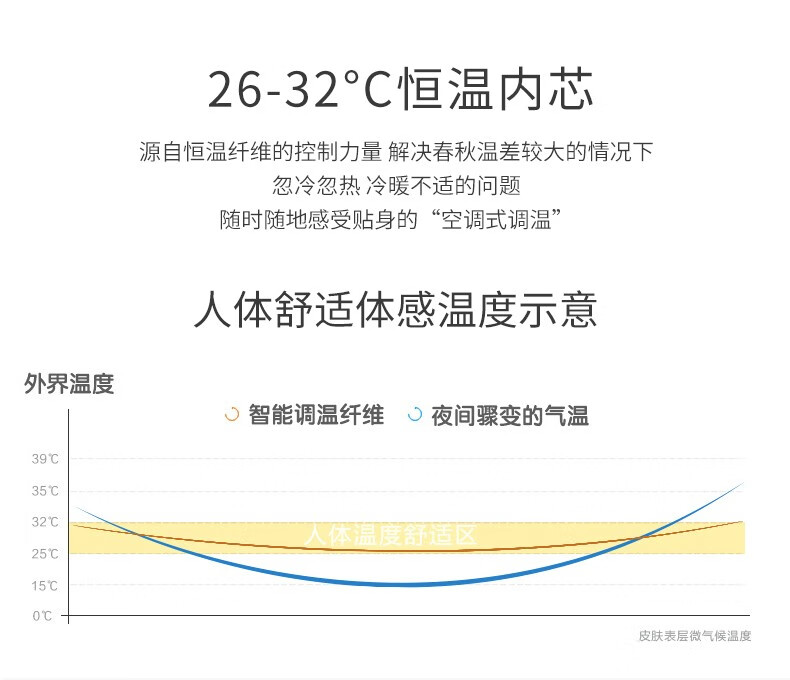 26-32°C恒温内芯

源自恒温纤维的控制力量 解决春秋温差较大的情况下
忽冷忽热 冷暖不适的问题
随时随地感受贴身的“空调式调温”

人体舒适体感温度示意

外界温度

智能调温纤维 夜间骤变的气温

39℃
35℃
32℃
25℃
15℃
0℃

人体温度舒适区

皮肤表层微气候温度